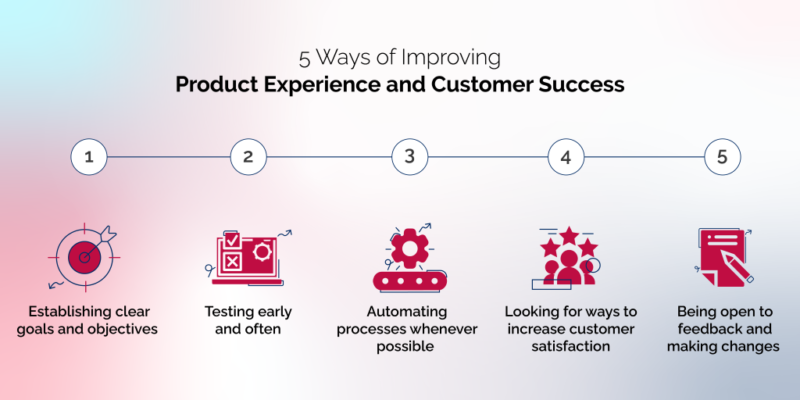 5 Ways of Improving
Product Experience and Customer Success

1

2

3

4

5

Establishing clear goals and objectives

Testing early and often

Automating processes whenever possible

Looking for ways to increase customer satisfaction

Being open to feedback and making changes